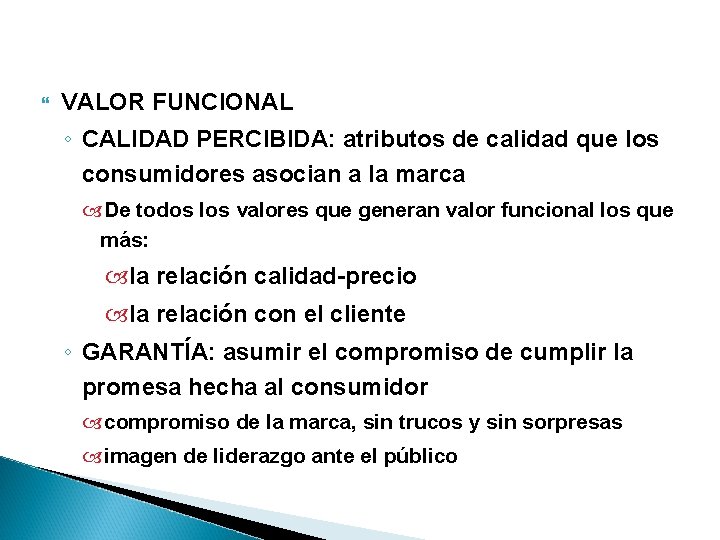 VALOR FUNCIONAL

CALIDAD PERCIBIDA: atributos de calidad que los consumidores asocian a la marca

De todos los valores que generan valor funcional los que más:

la relación calidad-precio

la relación con el cliente

GARANTÍA: asumir el compromiso de cumplir la promesa hecha al consumidor

compromiso de la marca, sin trucos y sin sorpresas

imagen de liderazgo ante el público